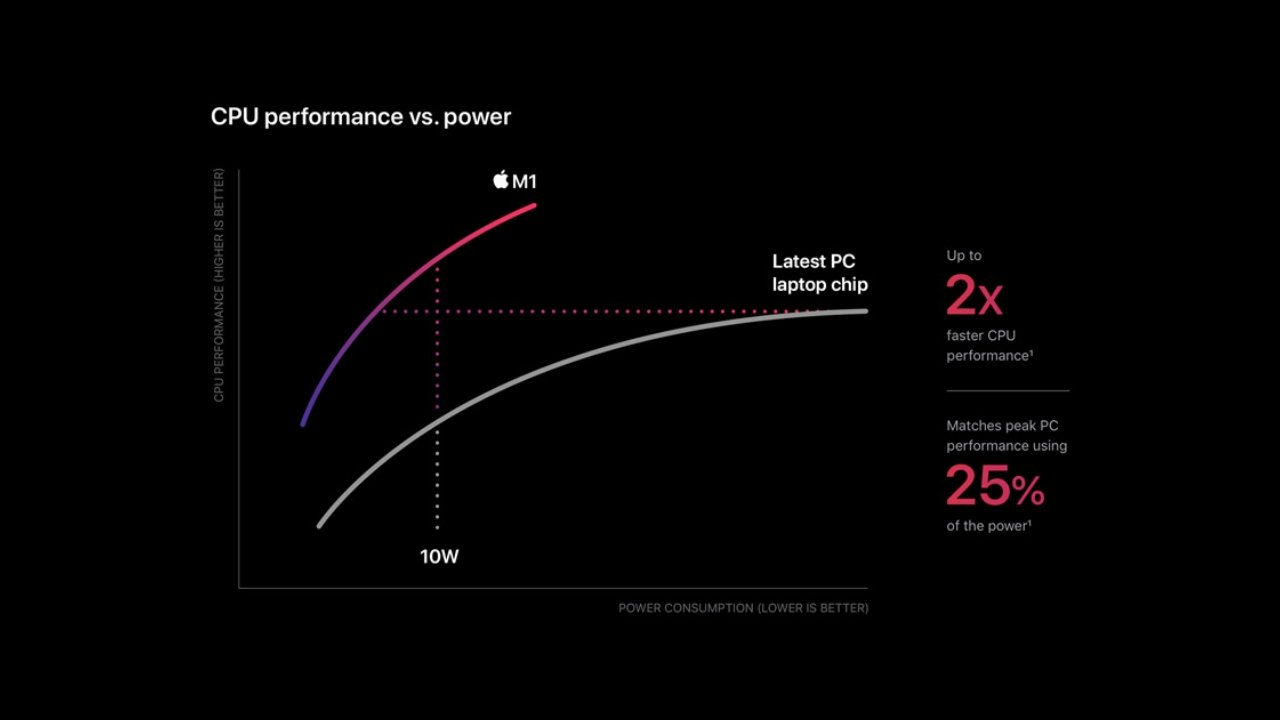 CPU performance vs. power

CPU PERFORMANCE (HIGHER IS BETTER)

M1

Latest PC laptop chip

10W

POWER CONSUMPTION (LOWER IS BETTER)

Up to
2x
faster CPU performance¹

Matches peak PC performance using
25%
of the power¹